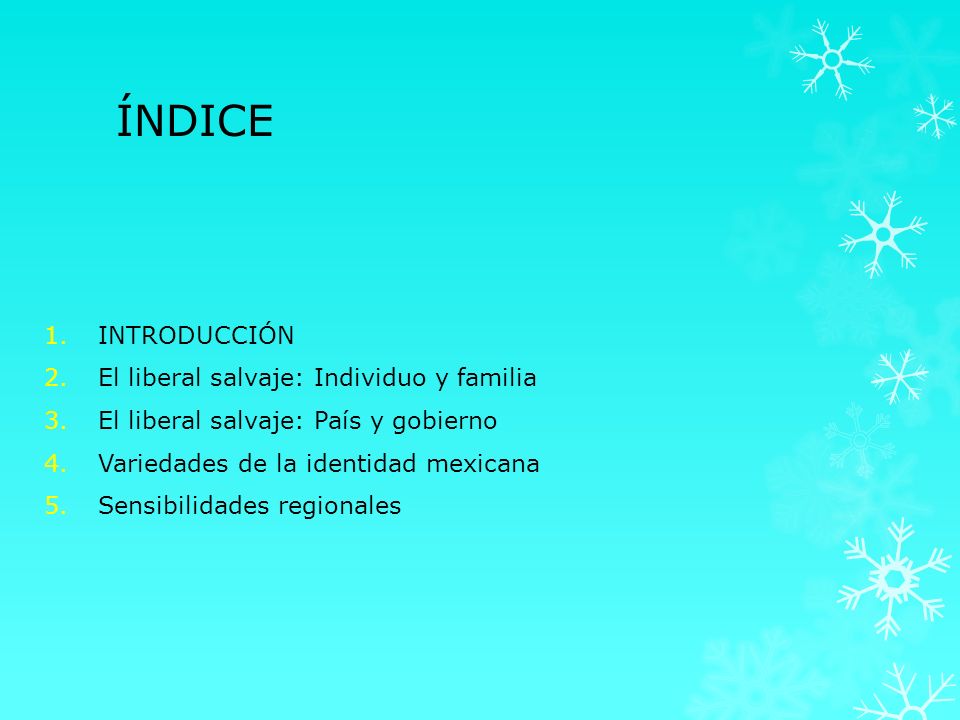 ÍNDICE

1. INTRODUCCIÓN
2. El liberal salvaje: Individuo y familia
3. El liberal salvaje: País y gobierno
4. Variedades de la identidad mexicana
5. Sensibilidades regionales